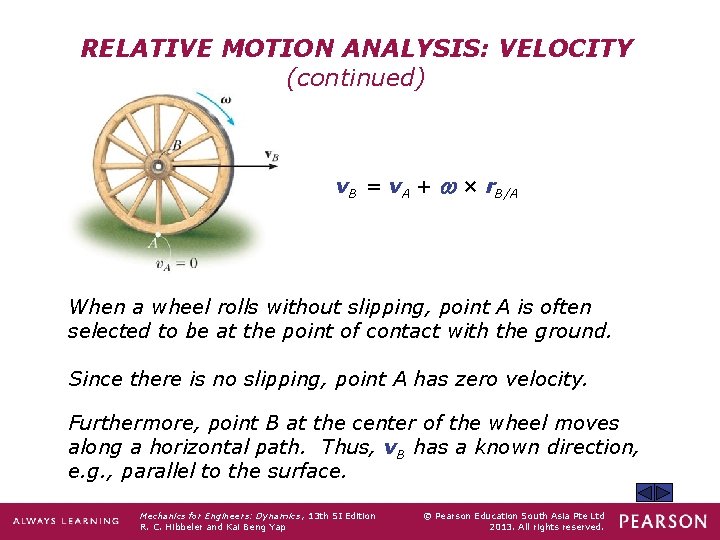 RELATIVE MOTION ANALYSIS: VELOCITY
(continued)

$\omega$

$B$

$\mathbf{v}_B$

$A$

$v_A = 0$

$\mathbf{v}_B = \mathbf{v}_A + \boldsymbol{\omega} \times \mathbf{r}_{B/A}$

When a wheel rolls without slipping, point A is often selected to be at the point of contact with the ground.

Since there is no slipping, point A has zero velocity.

Furthermore, point B at the center of the wheel moves along a horizontal path. Thus, $\mathbf{v}_B$ has a known direction, e.g., parallel to the surface.

ALWAYS LEARNING

Mechanics for Engineers: Dynamics, 13th SI Edition
R. C. Hibbeler and Kai Beng Yap

© Pearson Education South Asia Pte Ltd
2013. All rights reserved.

PEARSON